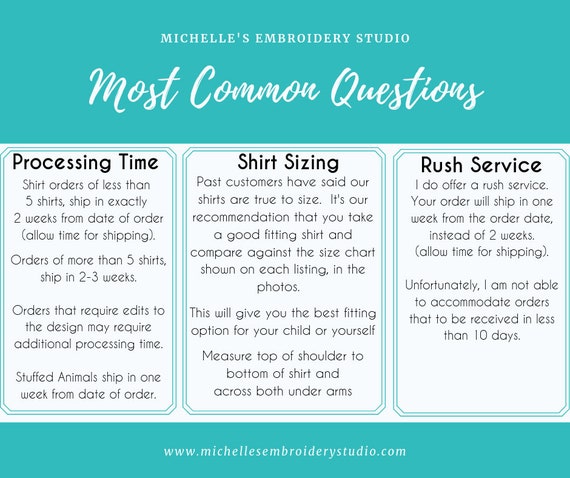 MICHELLE'S EMBROIDERY STUDIO

Most Common Questions

Processing Time

Shirt orders of less than 5 shirts, ship in exactly 2 weeks from date of order (allow time for shipping).

Orders of more than 5 shirts, ship in 2-3 weeks.

Orders that require edits to the design may require additional processing time.

Stuffed Animals ship in one week from date of order.

Shirt Sizing

Past customers have said our shirts are true to size. It's our recommendation that you take a good fitting shirt and compare against the size chart shown on each listing, in the photos.

This will give you the best fitting option for your child or yourself

Measure top of shoulder to bottom of shirt and across both under arms

Rush Service

I do offer a rush service. Your order will ship in one week from the order date, instead of 2 weeks. (allow time for shipping).

Unfortunately, I am not able to accommodate orders that to be received in less than 10 days.

www.michellesembroiderystudio.com